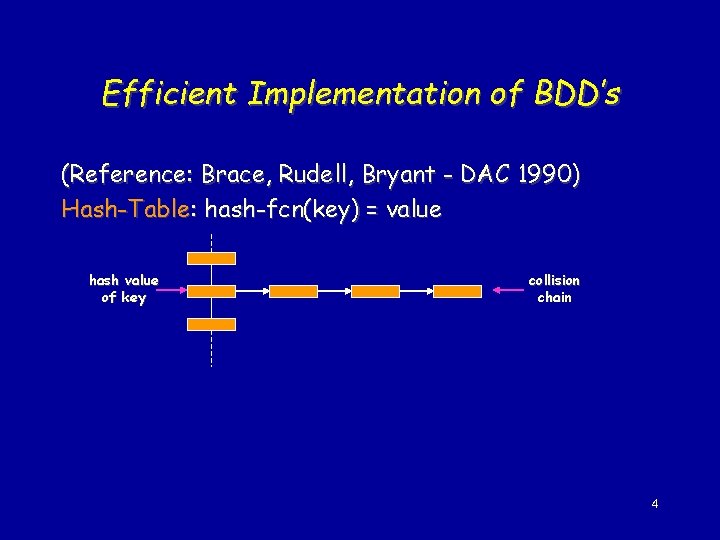 Efficient Implementation of BDD's

(Reference: Brace, Rudell, Bryant - DAC 1990)
Hash-Table: hash-fcn(key) = value

hash value
of key

collision
chain

4